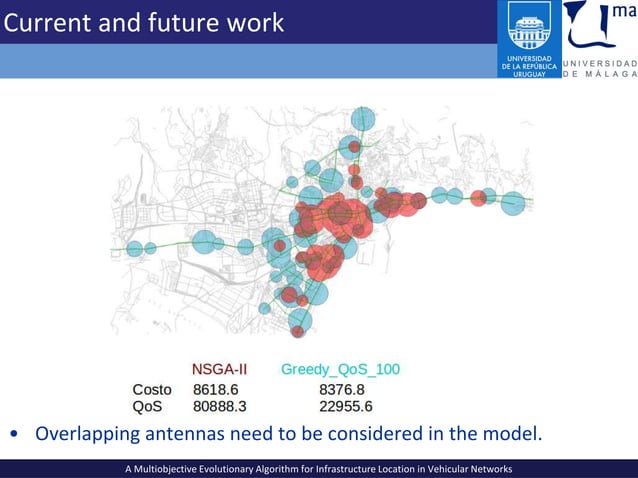 Current and future work

UNIVERSIDAD DE LA REPÚBLICA URUGUAY

ma

UNIVERSIDAD DE MÁLAGA

| | NSGA-II | Greedy_QoS_100 |
|---|---|---|
| Costo | 8618.6 | 8376.8 |
| QoS | 80888.3 | 22955.6 |

• Overlapping antennas need to be considered in the model.

A Multiobjective Evolutionary Algorithm for Infrastructure Location in Vehicular Networks